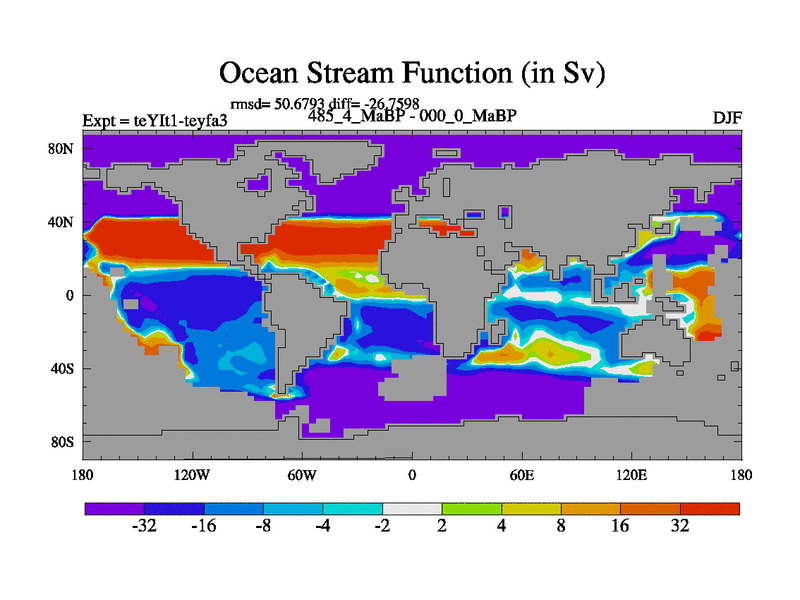 Ocean Stream Function (in Sv)

rmsd= 50.6793 diff= -26.7598

Expt = teYIt1-teyfa3

485_4_MaBP - 000_0_MaBP

DJF

80N

40N

0

40S

80S

180

120W

60W

0

60E

120E

180

-32

-16

-8

-4

-2

2

4

8

16

32